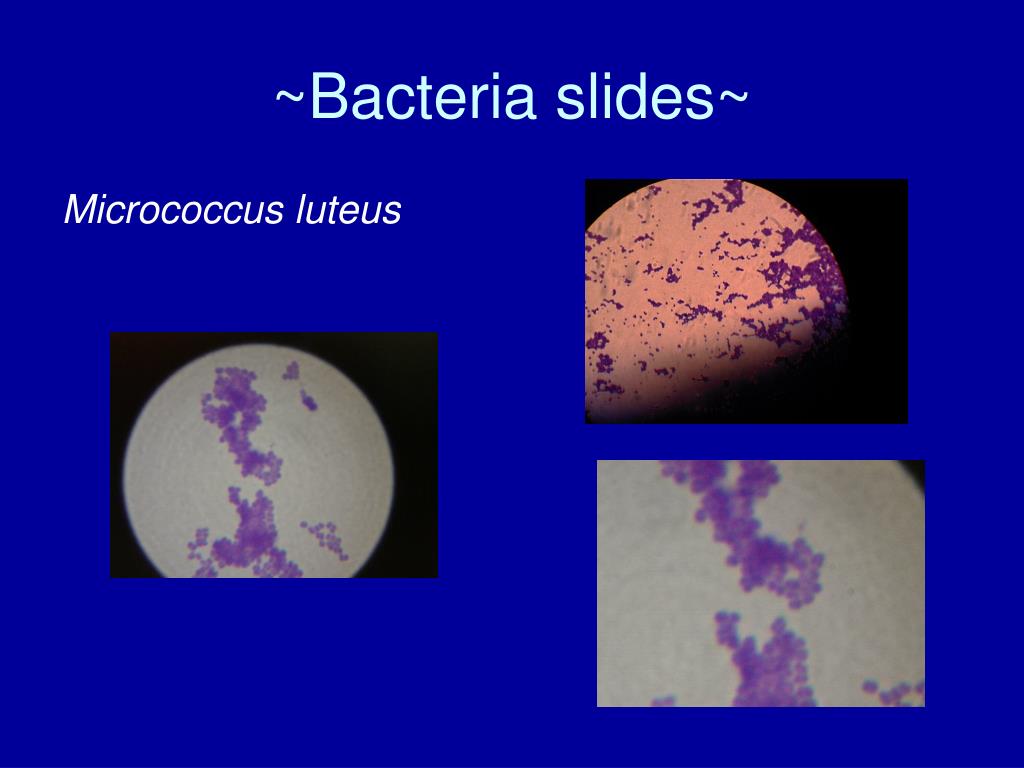 ~Bacteria slides~

Micrococcus luteus